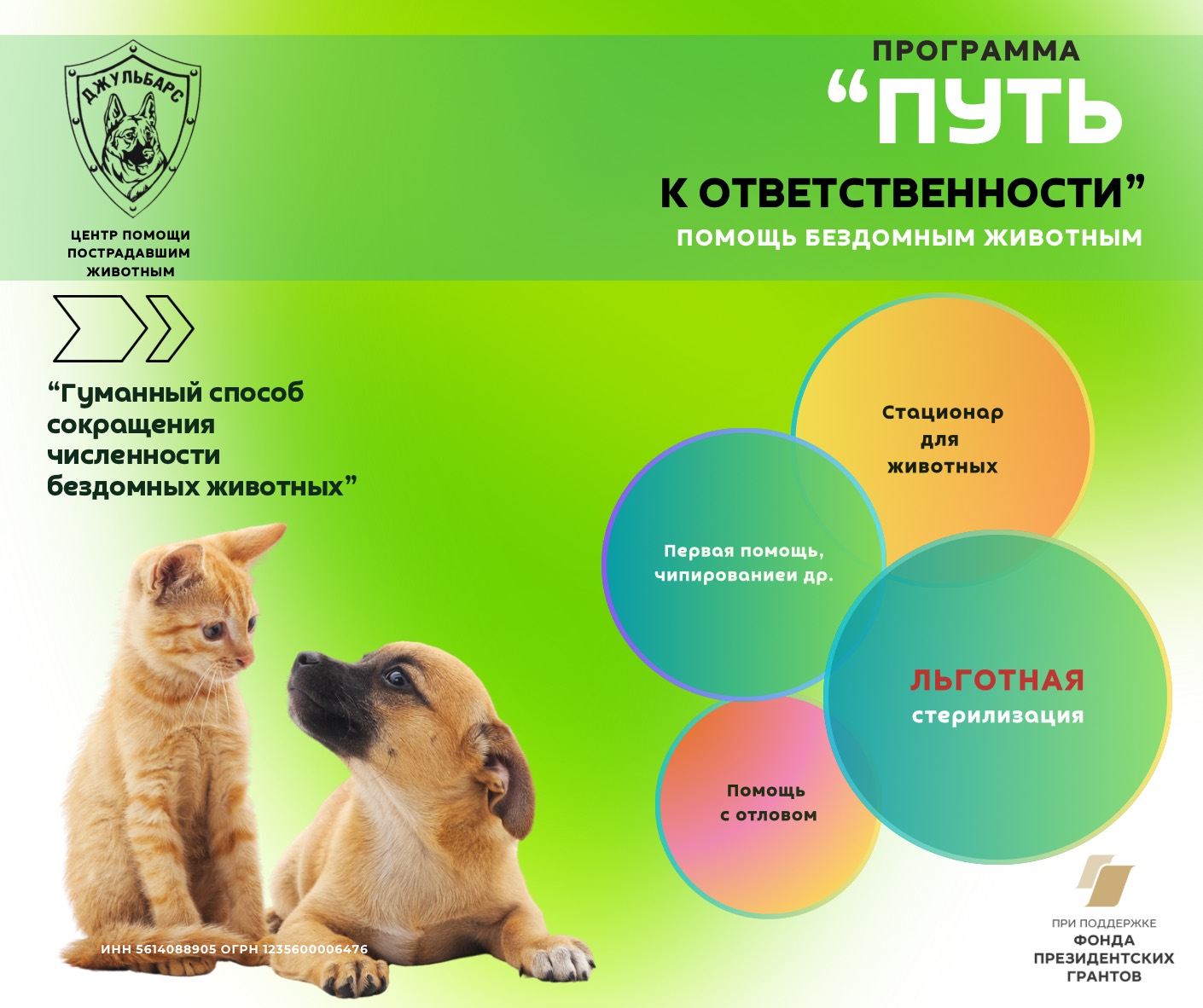 ДЖУЛЬБАРС

ЦЕНТР ПОМОЩИ ПОСТРАДАВШИМ ЖИВОТНЫМ

ПРОГРАММА
“ПУТЬ
К ОТВЕТСТВЕННОСТИ”
ПОМОЩЬ БЕЗДОМНЫМ ЖИВОТНЫМ

“Гуманный способ сокращения численности бездомных животных”

Стационар для животных

Первая помощь, чипированиеи др.

ЛЬГОТНАЯ стерилизация

Помощь с отловом

ИНН 5614088905 ОГРН 1235600006476

ПРИ ПОДДЕРЖКЕ
ФОНДА ПРЕЗИДЕНТСКИХ ГРАНТОВ